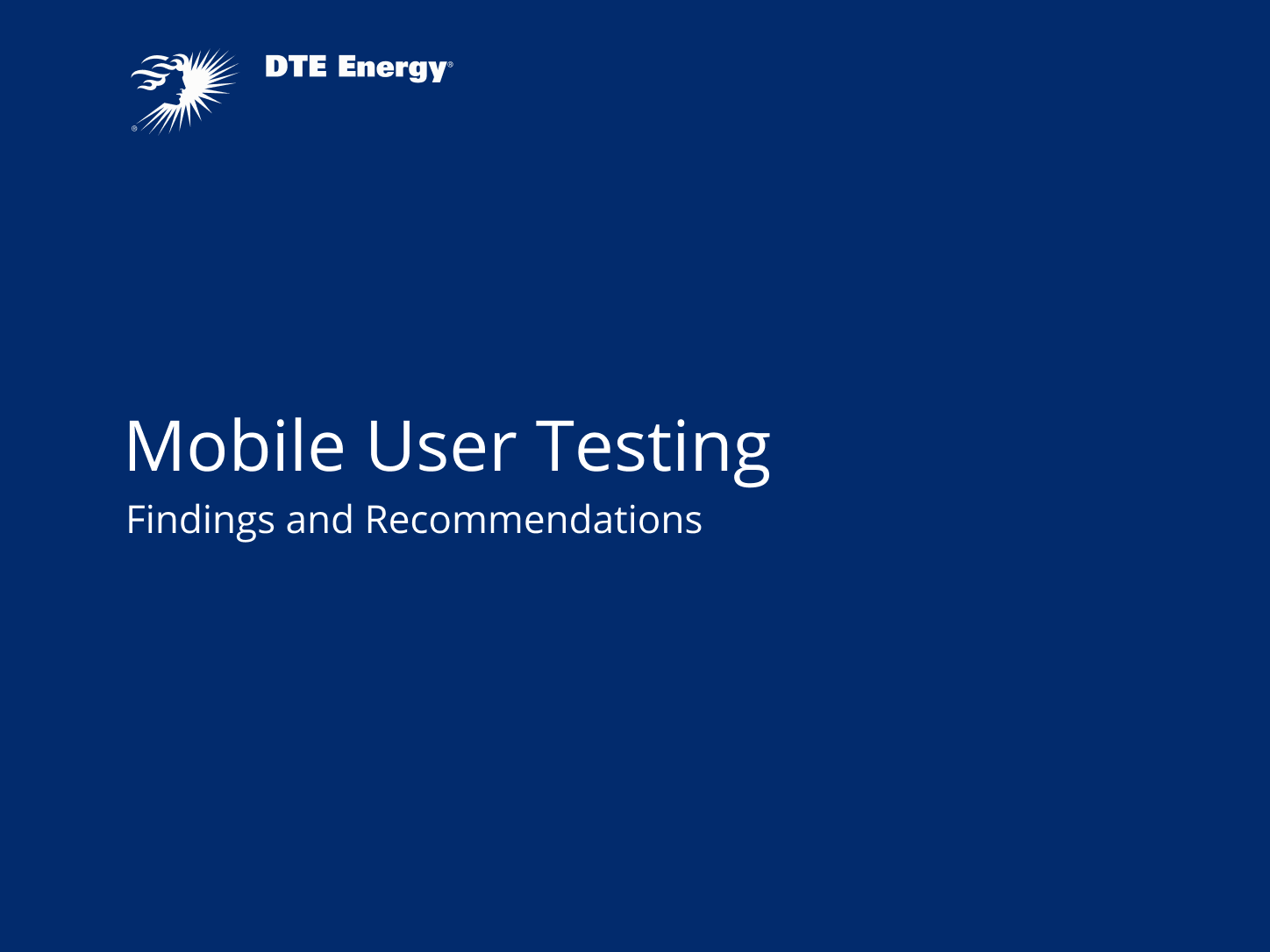 DTE Energy®

Mobile User Testing

Findings and Recommendations